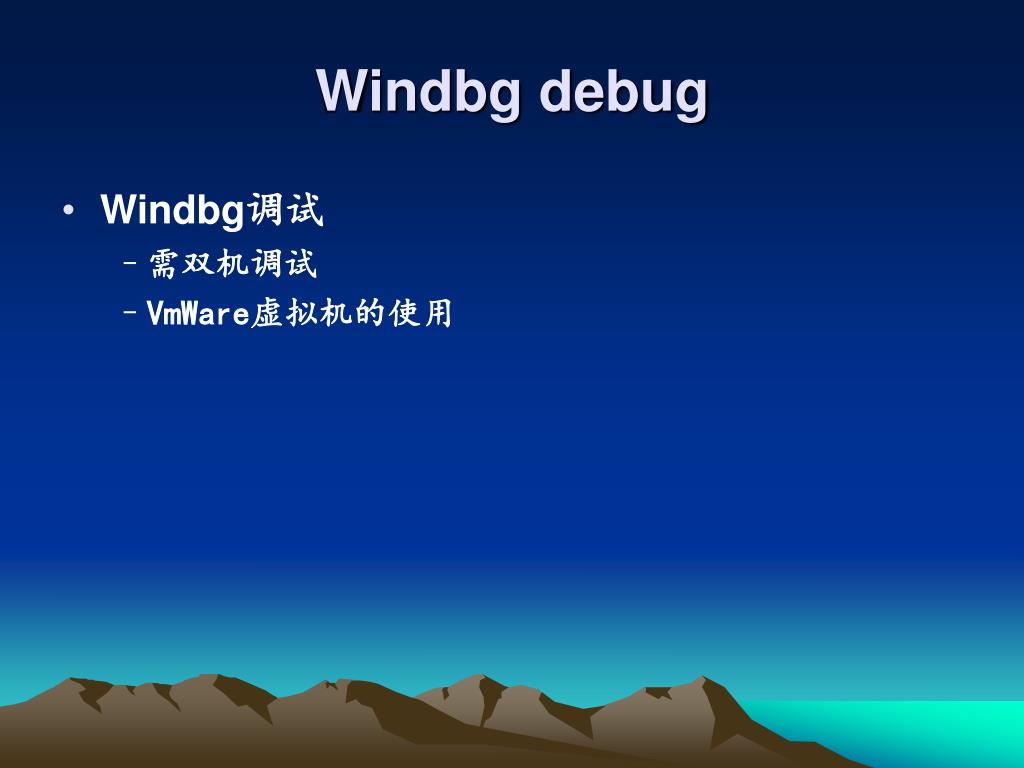 Windbg debug

• Windbg调试
 – 需双机调试
 – VmWare虚拟机的使用